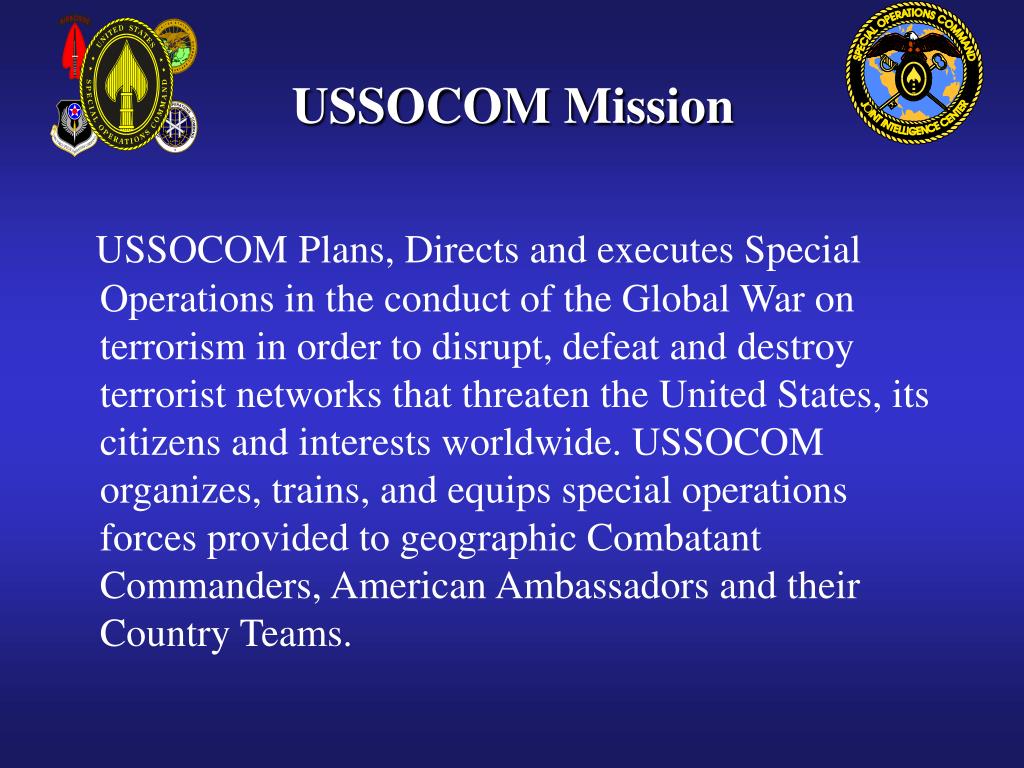 UNITED STATES SPECIAL OPERATIONS COMMAND

USSOCOM Mission

SPECIAL OPERATIONS COMMAND JOINT INTELLIGENCE CENTER

USSOCOM Plans, Directs and executes Special Operations in the conduct of the Global War on terrorism in order to disrupt, defeat and destroy terrorist networks that threaten the United States, its citizens and interests worldwide. USSOCOM organizes, trains, and equips special operations forces provided to geographic Combatant Commanders, American Ambassadors and their Country Teams.